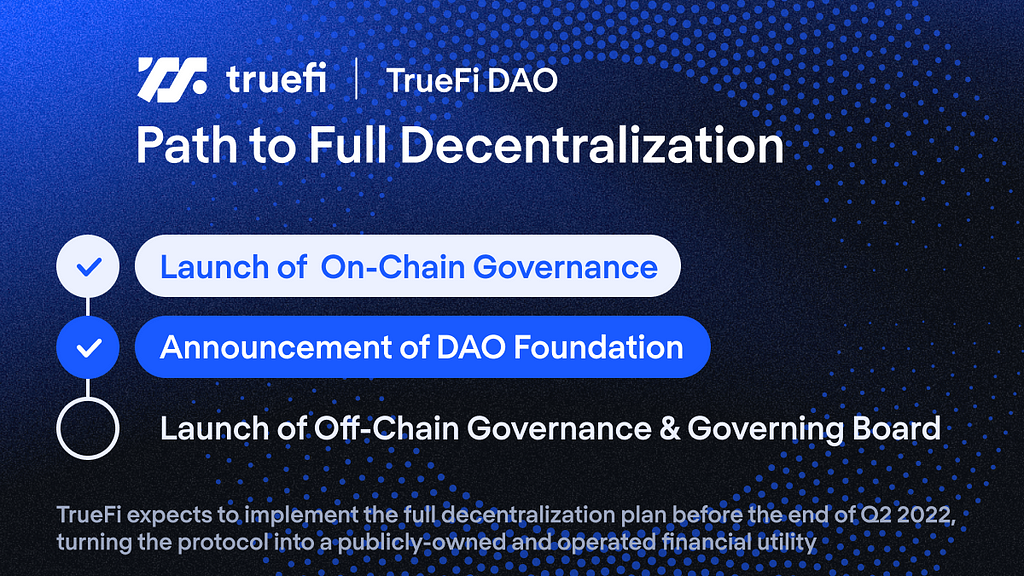 truefi | TrueFi DAO

Path to Full Decentralization

Launch of On-Chain Governance

Announcement of DAO Foundation

Launch of Off-Chain Governance & Governing Board

TrueFi expects to implement the full decentralization plan before the end of Q2 2022, turning the protocol into a publicly-owned and operated financial utility